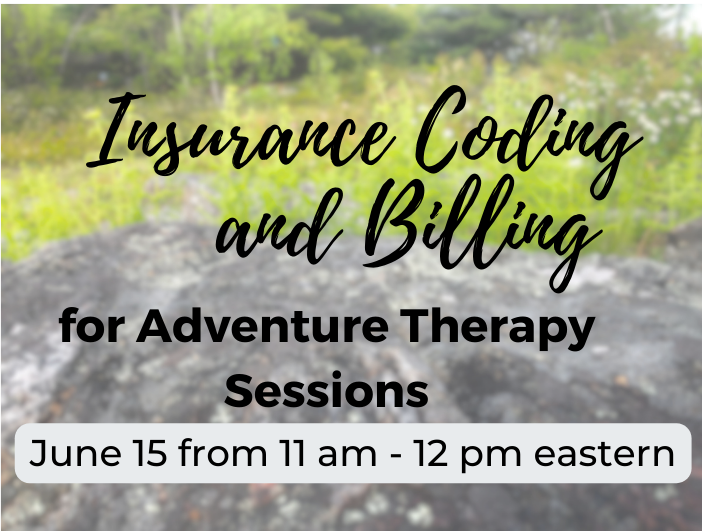 Insurance Coding and Billing

for Adventure Therapy Sessions

June 15 from 11 am - 12 pm eastern